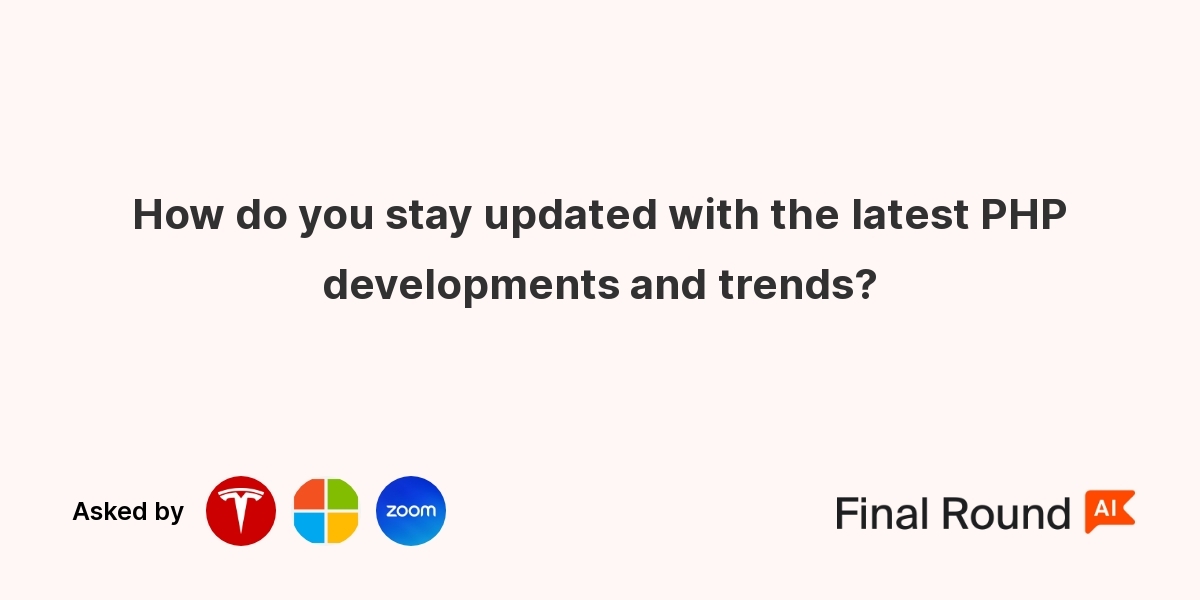 How do you stay updated with the latest PHP developments and trends?

Asked by

zoom

Final Round AI